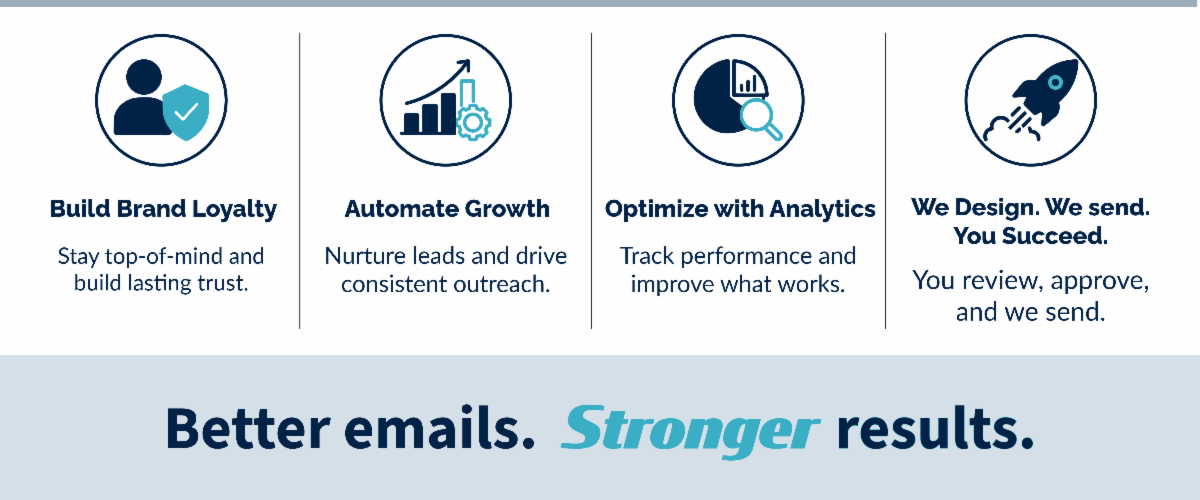 Build Brand Loyalty

Stay top-of-mind and build lasting trust.

Automate Growth

Nurture leads and drive consistent outreach.

Optimize with Analytics

Track performance and improve what works.

We Design. We send. You Succeed.

You review, approve, and we send.

Better emails. Stronger results.